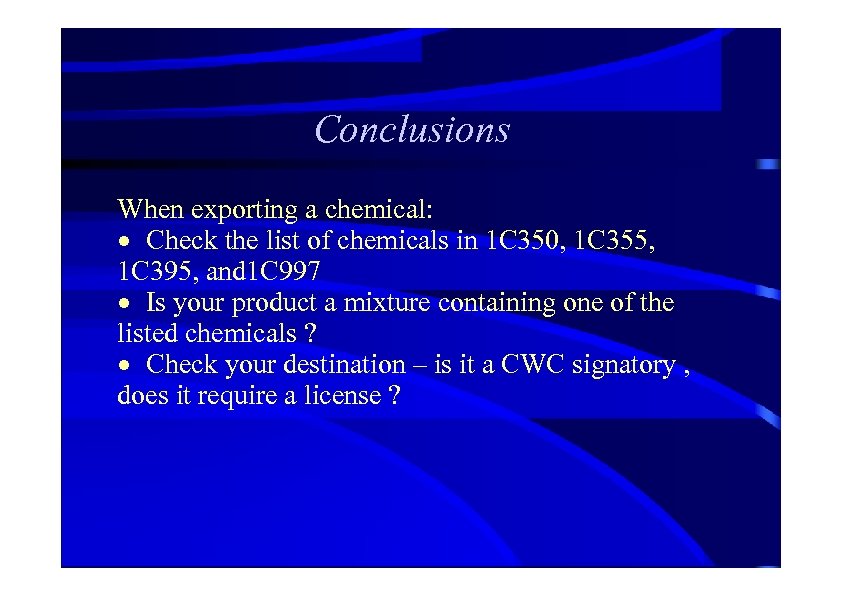 Conclusions

When exporting a chemical:
• Check the list of chemicals in 1C350, 1C355, 1C395, and1C997
• Is your product a mixture containing one of the listed chemicals ?
• Check your destination – is it a CWC signatory , does it require a license ?